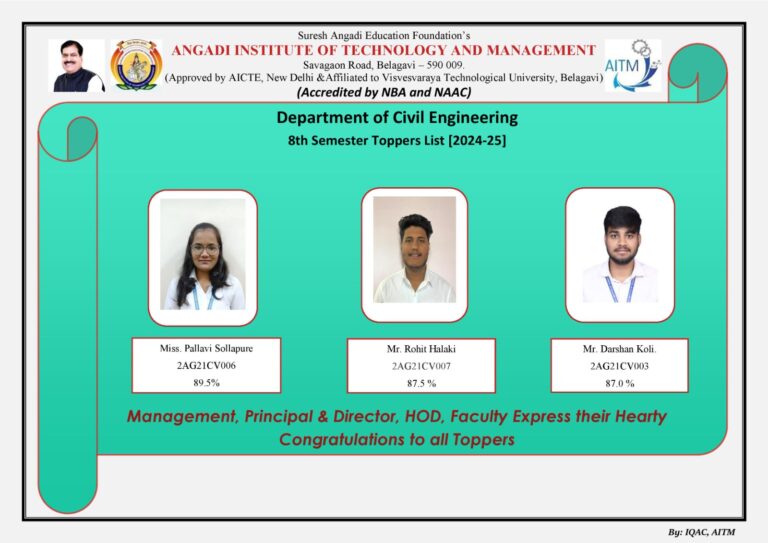 Suresh Angadi Education Foundation's
ANGADI INSTITUTE OF TECHNOLOGY AND MANAGEMENT
Savagaon Road, Belagavi – 590 009.
(Approved by AICTE, New Delhi &Affiliated to Visvesvaraya Technological University, Belagavi)
(Accredited by NBA and NAAC)

AITM

Department of Civil Engineering
8th Semester Toppers List [2024-25]

Miss. Pallavi Sollapure
2AG21CV006
89.5%

Mr. Rohit Halaki
2AG21CV007
87.5 %

Mr. Darshan Koli.
2AG21CV003
87.0 %

Management, Principal & Director, HOD, Faculty Express their Hearty Congratulations to all Toppers

By: IQAC, AITM